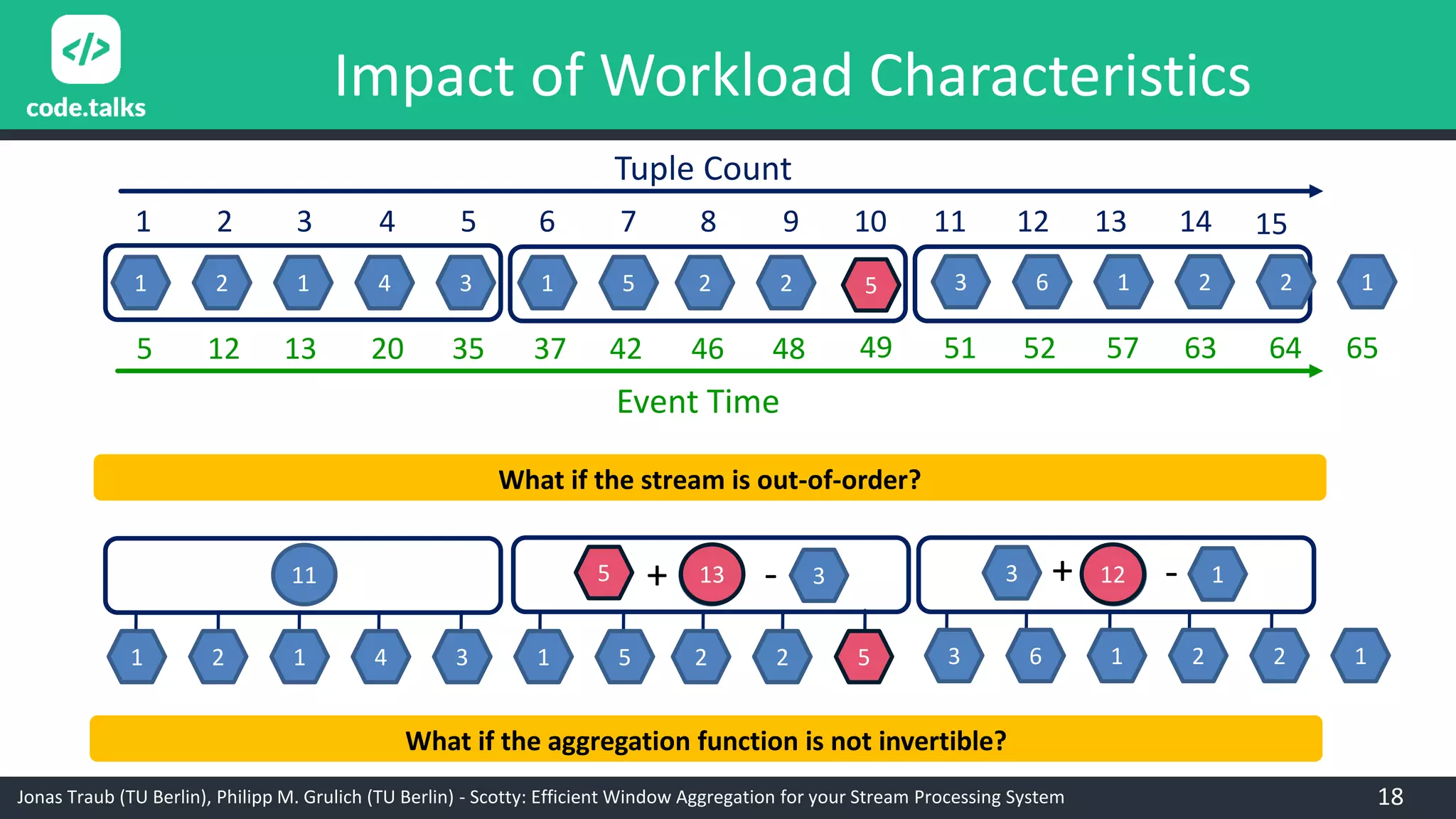 </>
code.talks

Impact of Workload Characteristics

Tuple Count

1 2 3 4 5 6 7 8 9 10 11 12 13 14 15

1 2 1 4 3 1 5 2 2 5 3 6 1 2 2 1

5 12 13 20 35 37 42 46 48 49 51 52 57 63 64 65

Event Time

What if the stream is out-of-order?

11

5 + 13 - 3

3 + 12 - 1

1 2 1 4 3 1 5 2 2 5 3 6 1 2 2 1

What if the aggregation function is not invertible?

Jonas Traub (TU Berlin), Philipp M. Grulich (TU Berlin) - Scotty: Efficient Window Aggregation for your Stream Processing System

18